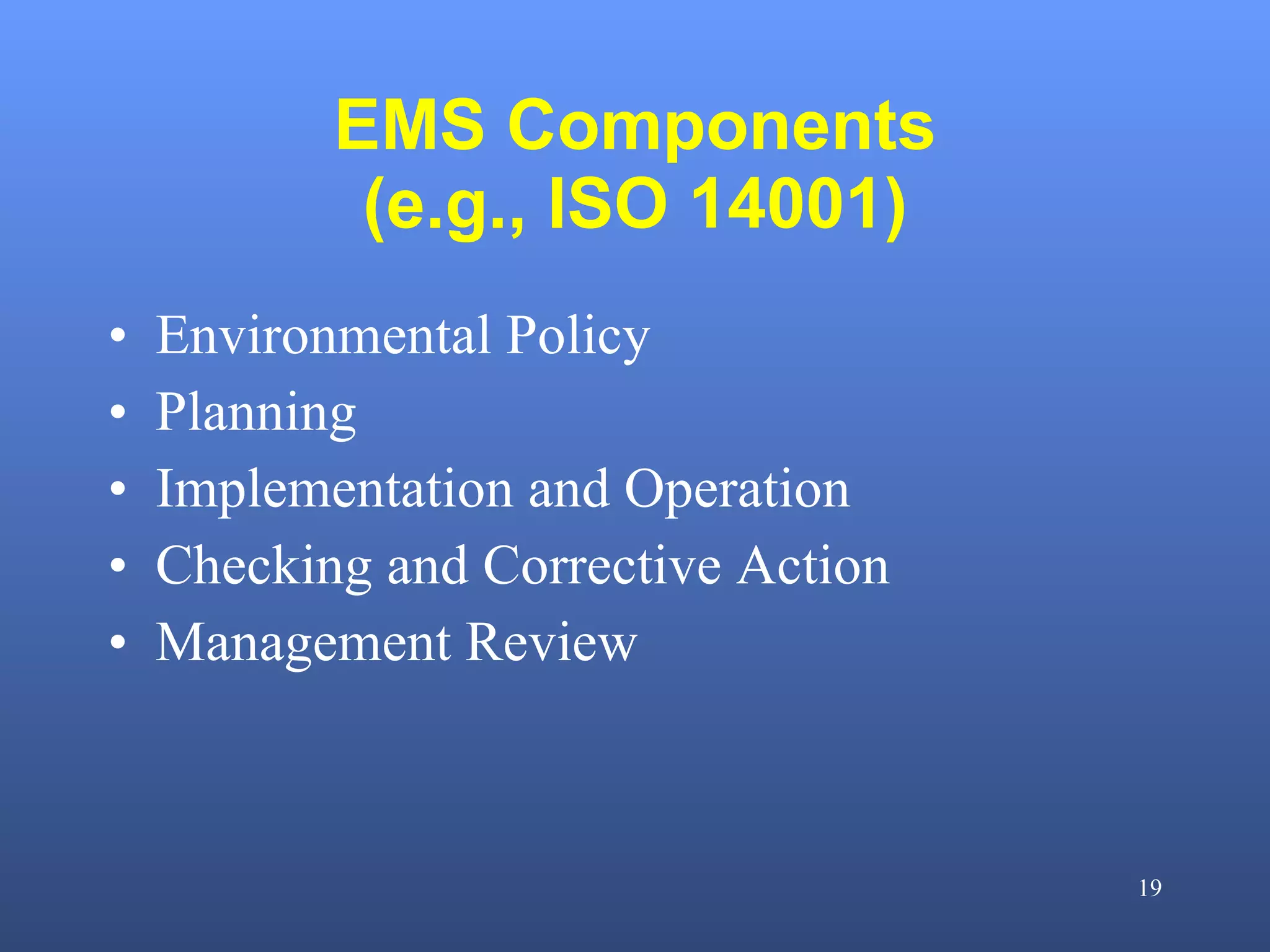 EMS Components
(e.g., ISO 14001)

• Environmental Policy
• Planning
• Implementation and Operation
• Checking and Corrective Action
• Management Review

19